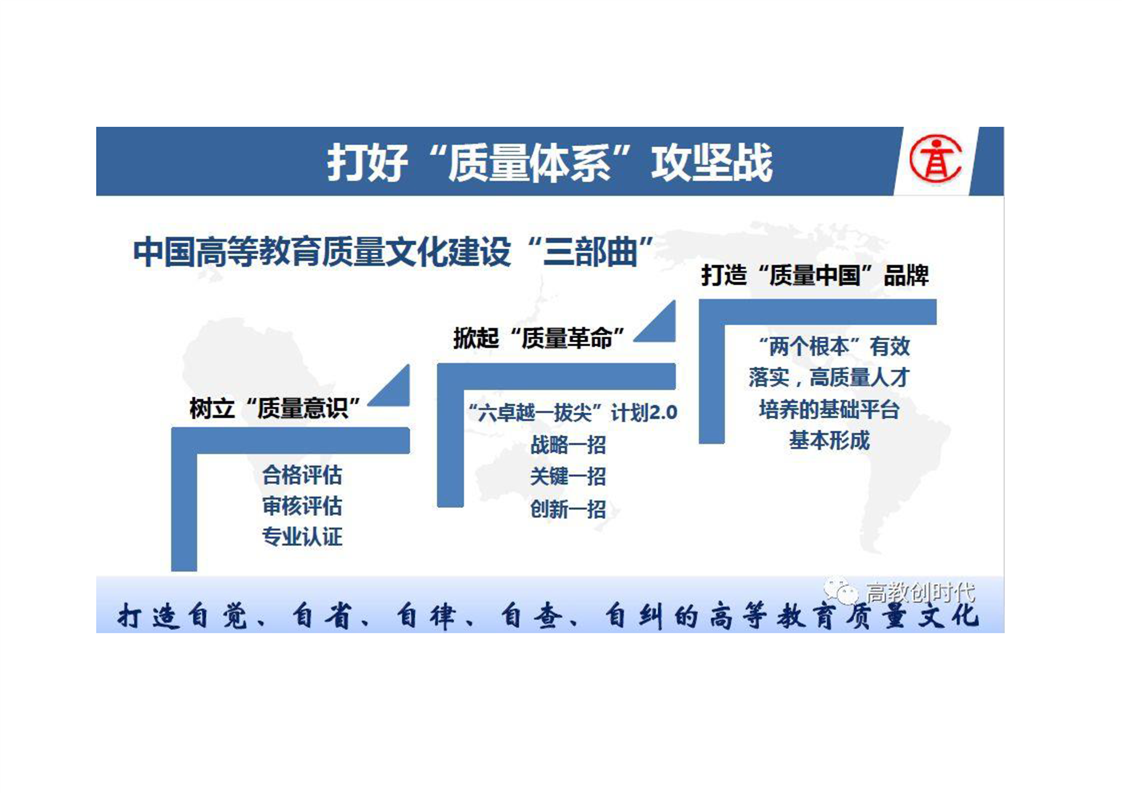 打好“质量体系”攻坚战

中国高等教育质量文化建设“三部曲”

树立“质量意识”

合格评估
审核评估
专业认证

掀起“质量革命”

“六卓越一拔尖”计划2.0
战略一招
关键一招
创新一招

打造“质量中国”品牌

“两个根本”有效落实，高质量人才培养的基础平台基本形成

高教创时代

打造自觉、自省、自律、自查、自纠的高等教育质量文化